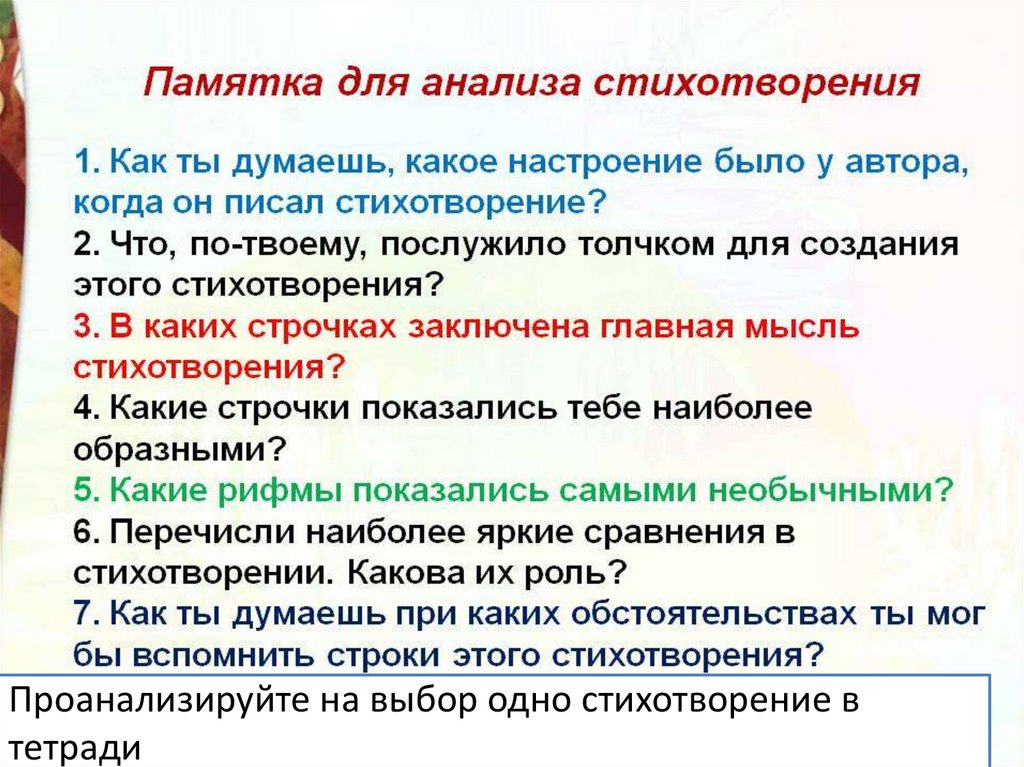 Памятка для анализа стихотворения

1. Как ты думаешь, какое настроение было у автора, когда он писал стихотворение?
2. Что, по-твоему, послужило толчком для создания этого стихотворения?
3. В каких строчках заключена главная мысль стихотворения?
4. Какие строчки показались тебе наиболее образными?
5. Какие рифмы показались самыми необычными?
6. Перечисли наиболее яркие сравнения в стихотворении. Какова их роль?
7. Как ты думаешь при каких обстоятельствах ты мог бы вспомнить строки этого стихотворения?

Проанализируйте на выбор одно стихотворение в тетради